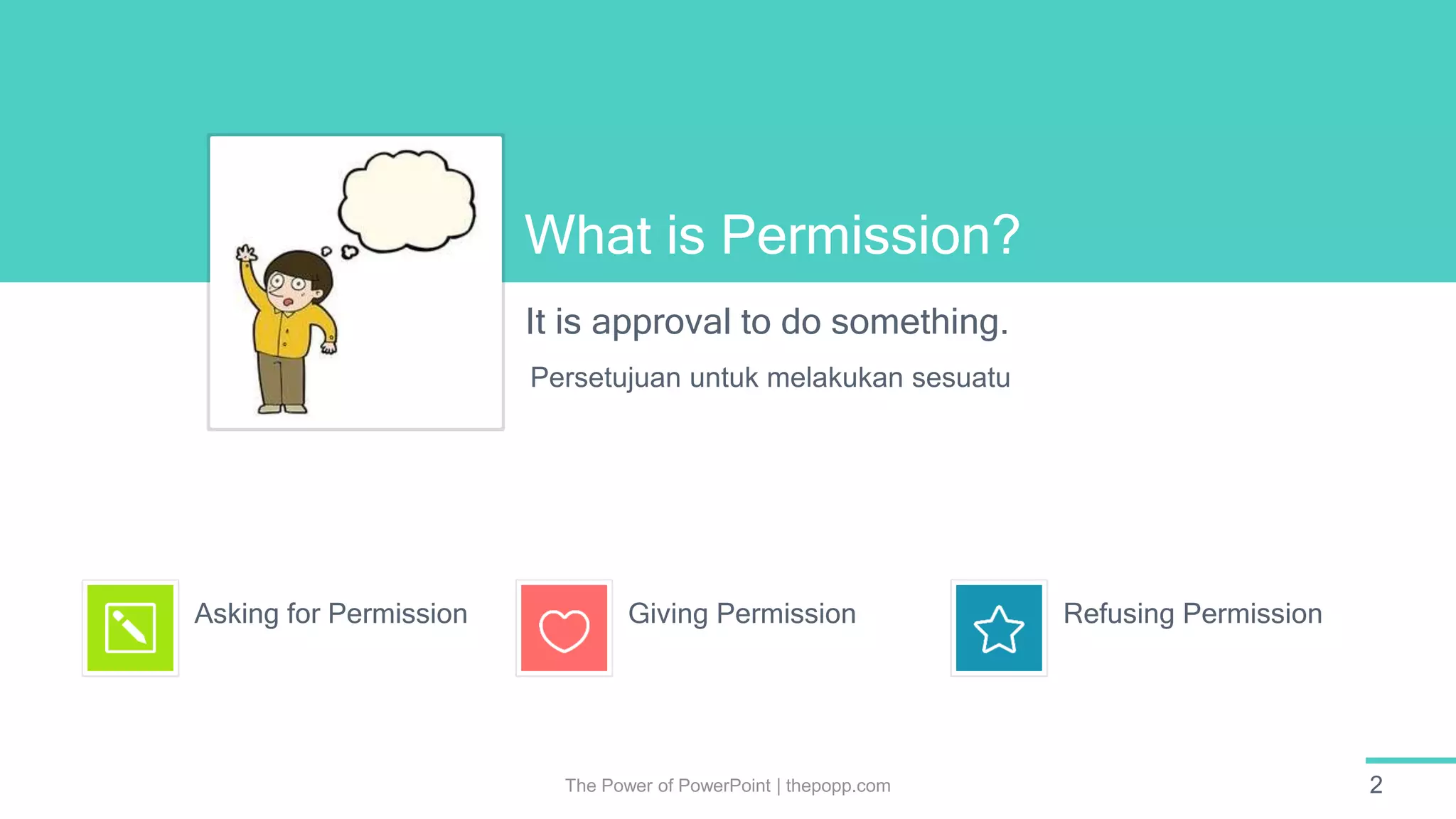 What is Permission?

It is approval to do something.

Persetujuan untuk melakukan sesuatu

Asking for Permission

Giving Permission

Refusing Permission

The Power of PowerPoint | thepopp.com

2